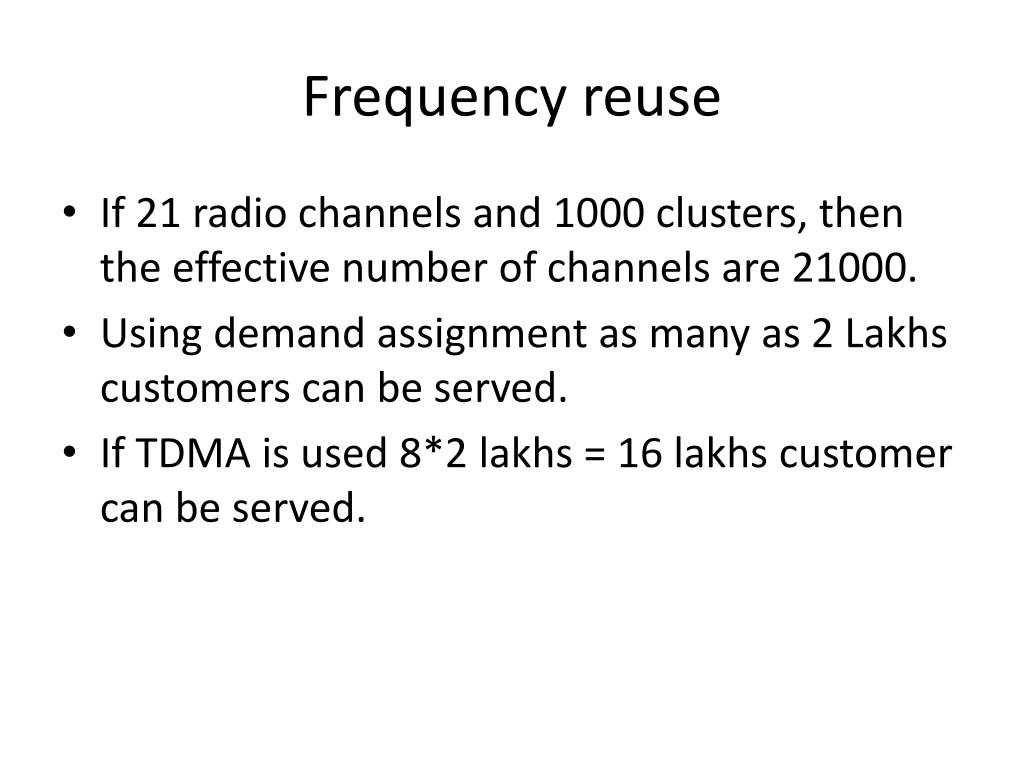 Frequency reuse

• If 21 radio channels and 1000 clusters, then the effective number of channels are 21000.
• Using demand assignment as many as 2 Lakhs customers can be served.
• If TDMA is used 8*2 lakhs = 16 lakhs customer can be served.